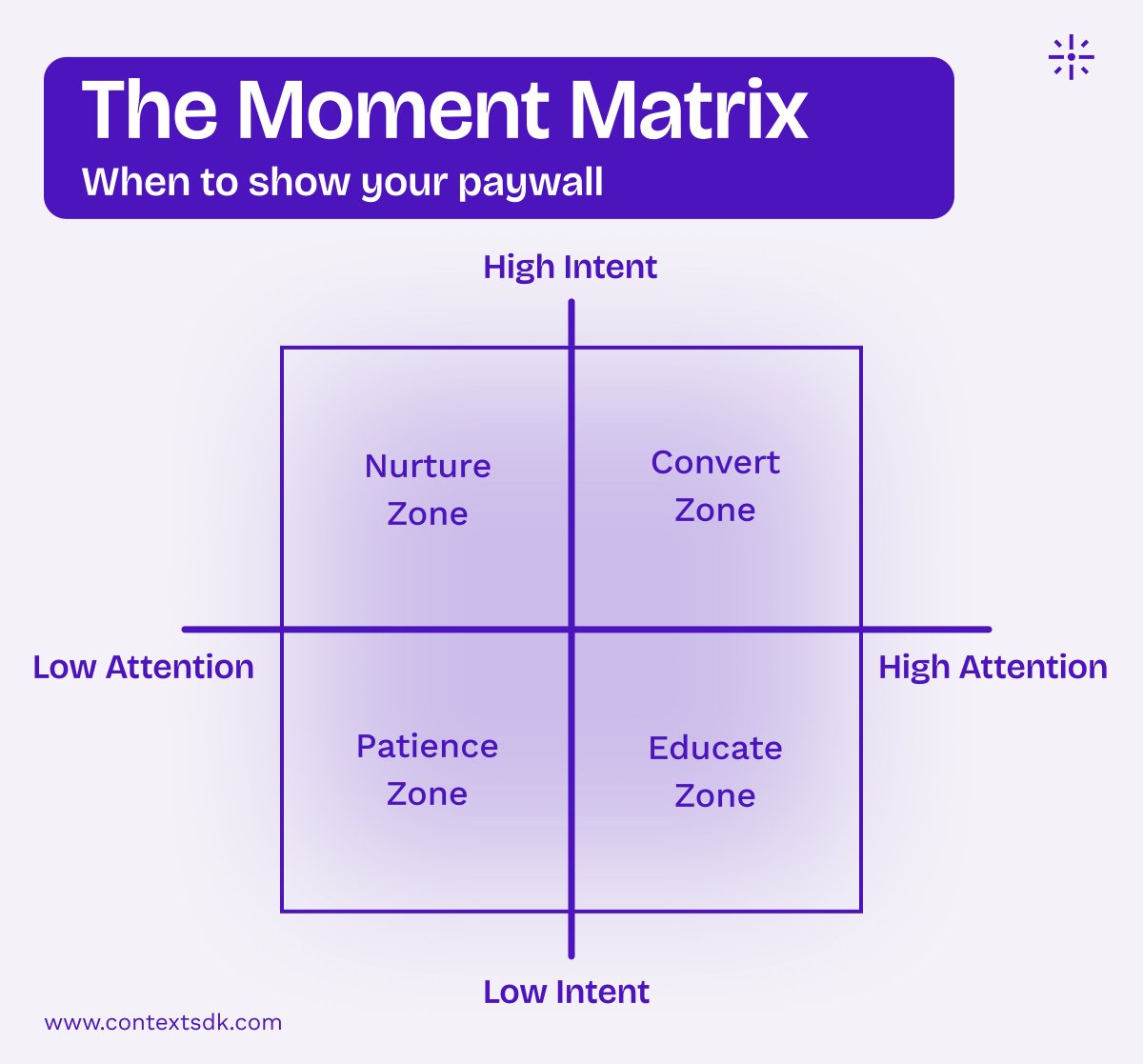 The Moment Matrix
When to show your paywall

High Intent

Nurture Zone

Convert Zone

Low Attention

High Attention

Patience Zone

Educate Zone

Low Intent

www.contextsdk.com